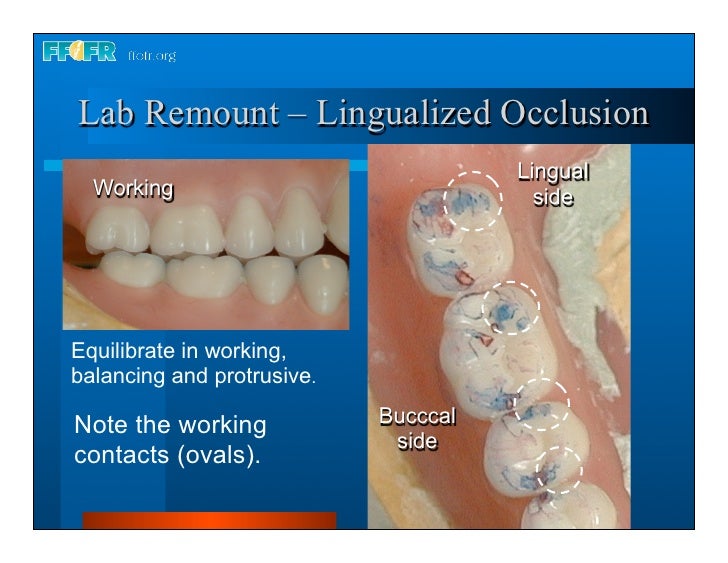 FFOFR ffofr.org

Lab Remount – Lingualized Occlusion

Working

Equilibrate in working, balancing and protrusive.

Note the working contacts (ovals).

Lingual side

Bucccal side